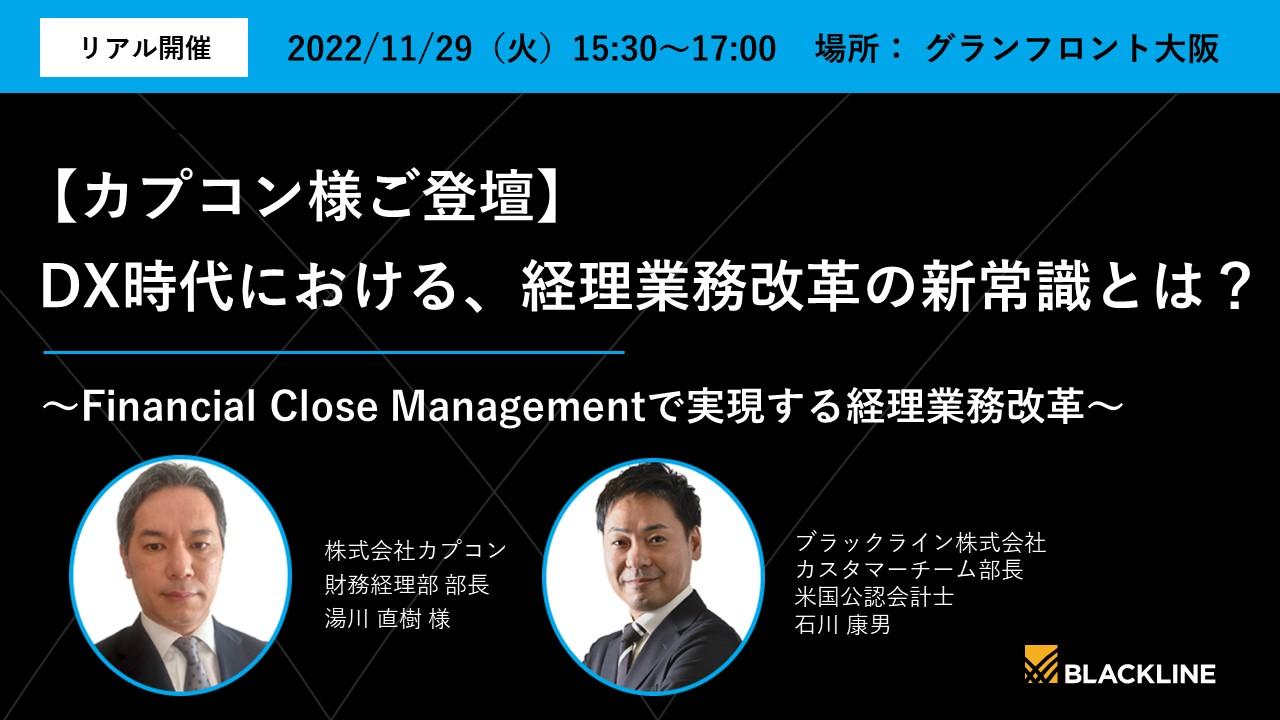 リアル開催

2022/11/29（火）15:30～17:00　場所： グランフロント大阪

【カプコン様ご登壇】
DX時代における、経理業務改革の新常識とは？

～Financial Close Managementで実現する経理業務改革～

株式会社カプコン
財務経理部 部長
湯川 直樹 様

ブラックライン株式会社
カスタマーチーム部長
米国公認会計士
石川 康男

BLACKLINE